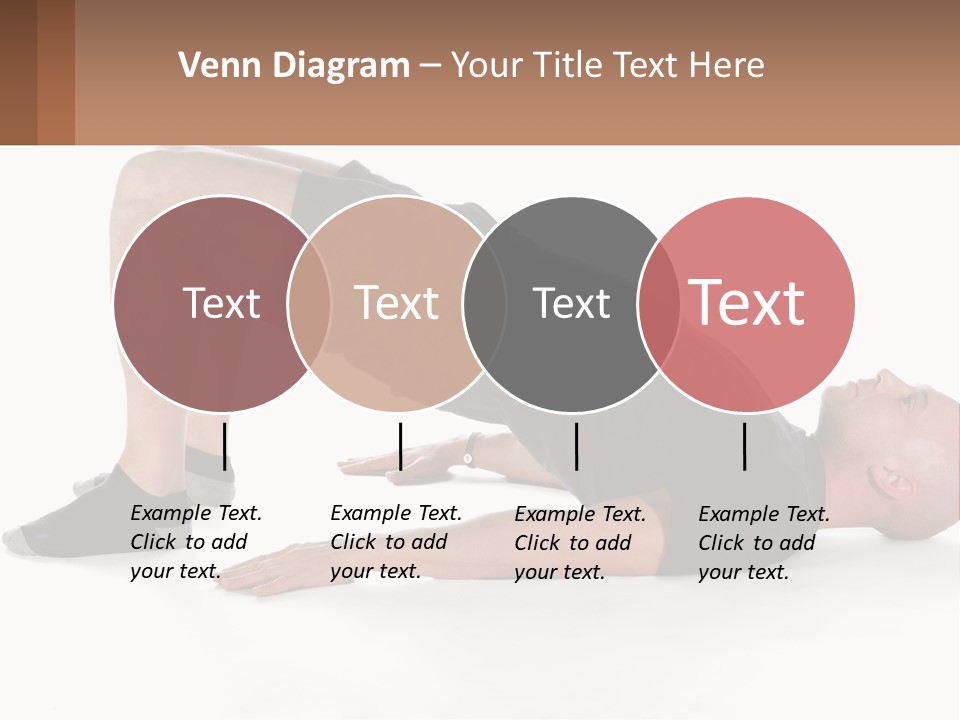 Venn Diagram – Your Title Text Here

Text

Text

Text

Text

Example Text. Click to add your text.

Example Text. Click to add your text.

Example Text. Click to add your text.

Example Text. Click to add your text.